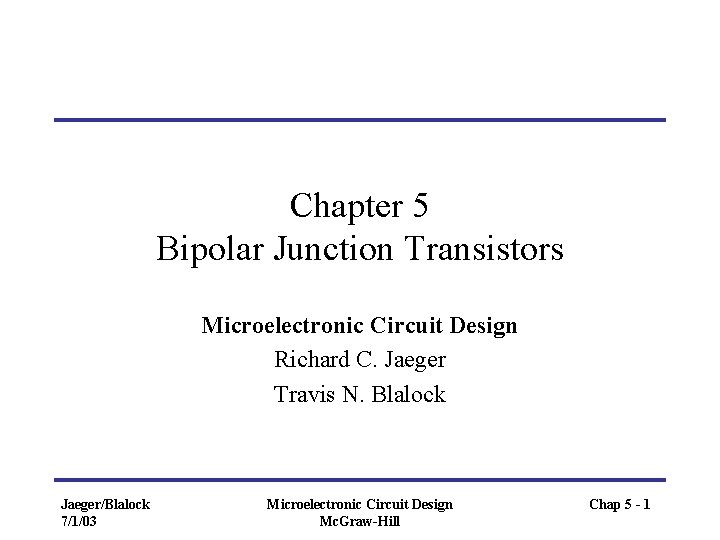 Chapter 5
Bipolar Junction Transistors

Microelectronic Circuit Design
Richard C. Jaeger
Travis N. Blalock

Jaeger/Blalock
7/1/03

Microelectronic Circuit Design
McGraw-Hill

Chap 5 - 1